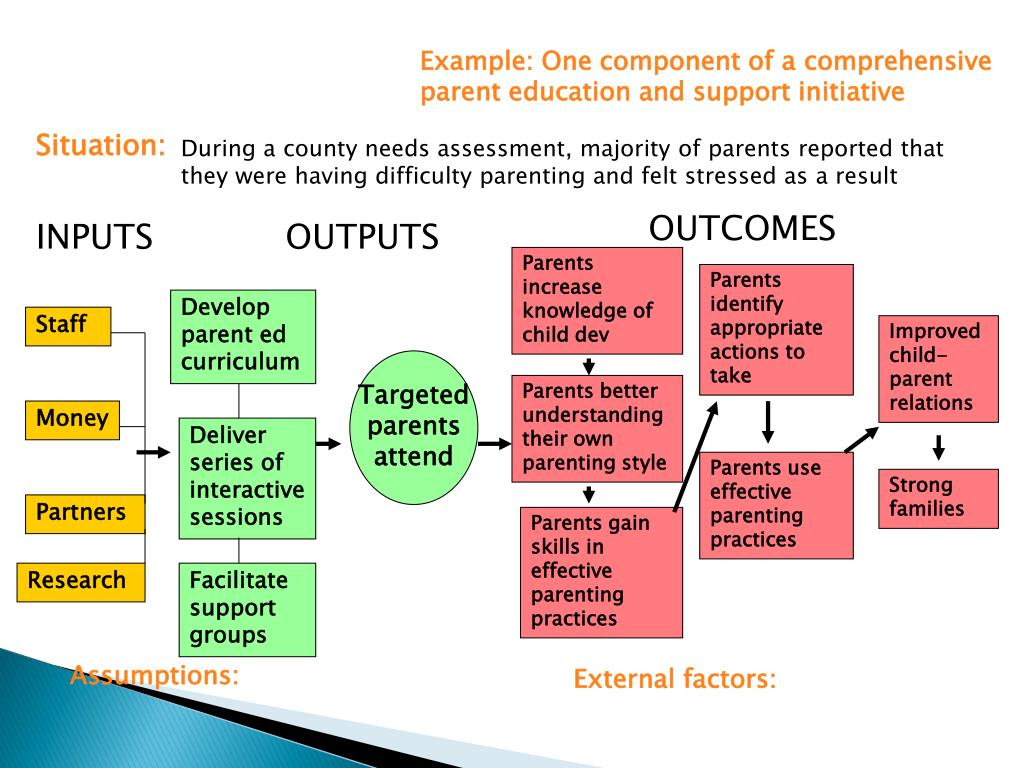 Example: One component of a comprehensive parent education and support initiative

Situation: During a county needs assessment, majority of parents reported that they were having difficulty parenting and felt stressed as a result

INPUTS

OUTPUTS

OUTCOMES

Staff

Money

Partners

Research

Develop parent ed curriculum

Deliver series of interactive sessions

Facilitate support groups

Targeted parents attend

Parents increase knowledge of child dev

Parents better understanding their own parenting style

Parents gain skills in effective parenting practices

Parents identify appropriate actions to take

Parents use effective parenting practices

Improved child-parent relations

Strong families

Assumptions:

External factors: